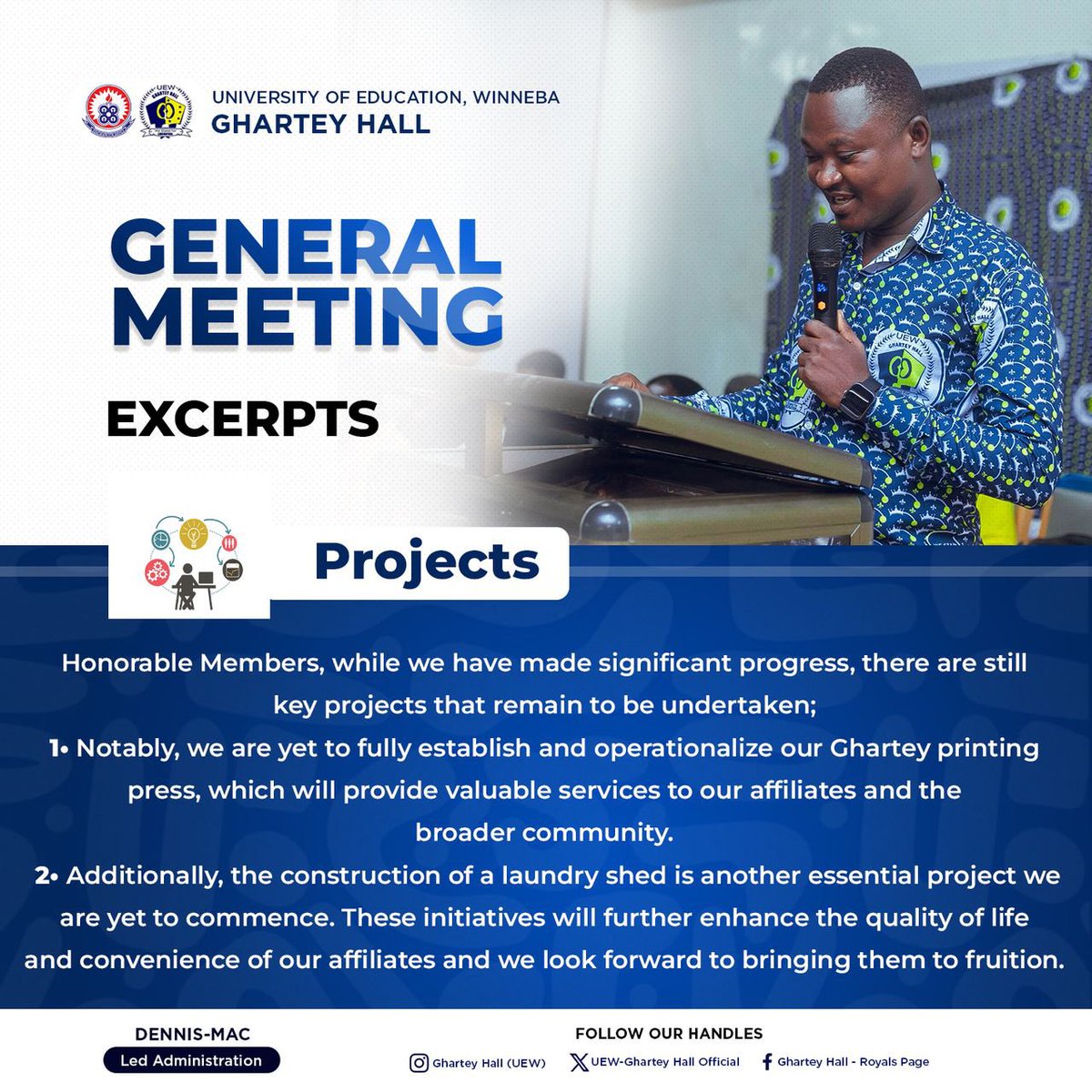 UNIVERSITY OF EDUCATION, WINNEBA
GHARTEY HALL

GENERAL MEETING

EXCERPTS

Projects

Honorable Members, while we have made significant progress, there are still key projects that remain to be undertaken;
1• Notably, we are yet to fully establish and operationalize our Ghartey printing press, which will provide valuable services to our affiliates and the broader community.
2• Additionally, the construction of a laundry shed is another essential project we are yet to commence. These initiatives will further enhance the quality of life and convenience of our affiliates and we look forward to bringing them to fruition.

DENNIS-MAC
Led Administration

FOLLOW OUR HANDLES
Ghartey Hall (UEW) UEW-Ghartey Hall Official Ghartey Hall - Royals Page